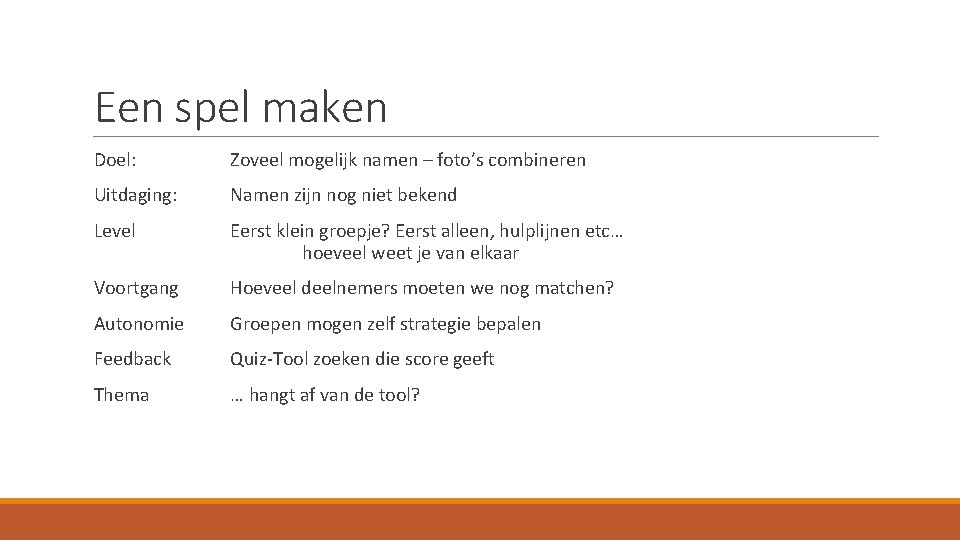 Een spel maken

Doel: Zoveel mogelijk namen – foto's combineren

Uitdaging: Namen zijn nog niet bekend

Level Eerst klein groepje? Eerst alleen, hulplijnen etc… hoeveel weet je van elkaar

Voortgang Hoeveel deelnemers moeten we nog matchen?

Autonomie Groepen mogen zelf strategie bepalen

Feedback Quiz-Tool zoeken die score geeft

Thema … hangt af van de tool?